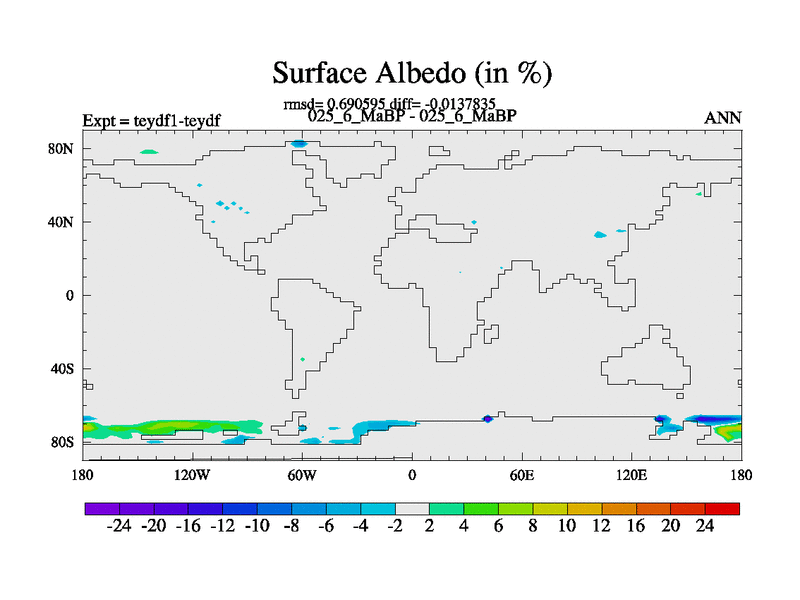 Surface Albedo (in %)

rmsd= 0.690595 diff= -0.0137835
025_6_MaBP - 025_6_MaBP

Expt = teydf1-teydf

ANN

80N
40N
0
40S
80S

180 120W 60W 0 60E 120E 180

-24 -20 -16 -12 -10 -8 -6 -4 -2 2 4 6 8 10 12 16 20 24